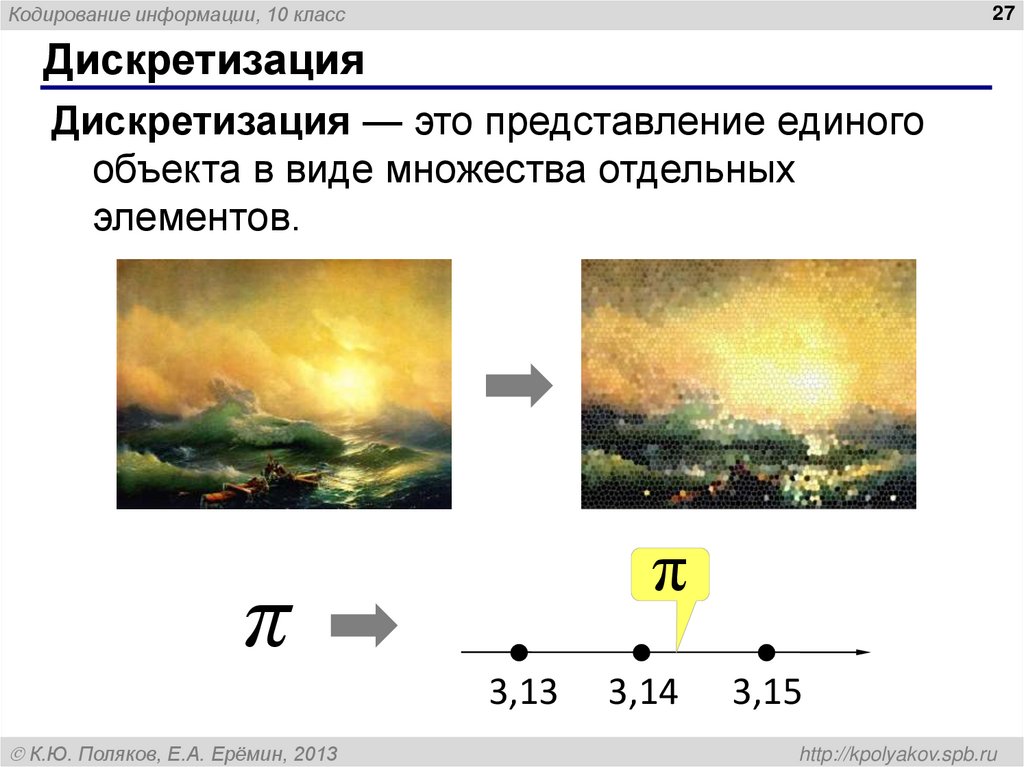 Кодирование информации, 10 класс

27

Дискретизация

Дискретизация — это представление единого объекта в виде множества отдельных элементов.

$\pi$

$\pi$

3,13 3,14 3,15

© К.Ю. Поляков, Е.А. Ерёмин, 2013

http://kpolyakov.spb.ru